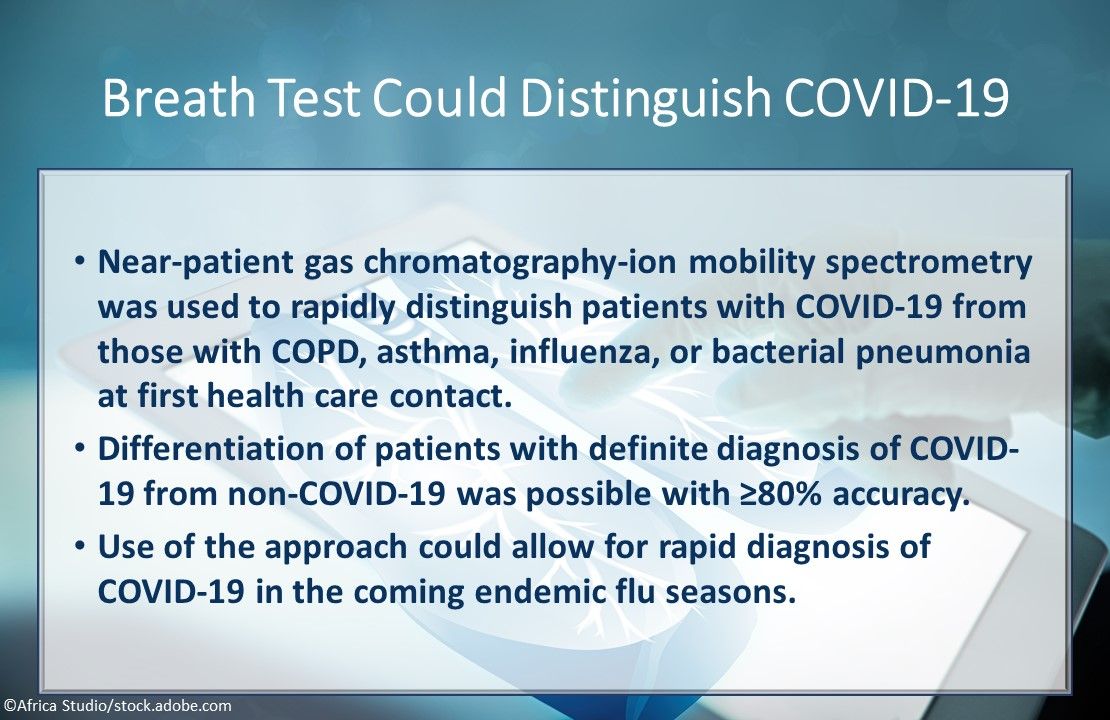 Breath Test Could Distinguish COVID-19

• Near-patient gas chromatography-ion mobility spectrometry was used to rapidly distinguish patients with COVID-19 from those with COPD, asthma, influenza, or bacterial pneumonia at first health care contact.

• Differentiation of patients with definite diagnosis of COVID-19 from non-COVID-19 was possible with ≥80% accuracy.

• Use of the approach could allow for rapid diagnosis of COVID-19 in the coming endemic flu seasons.

©Africa Studio/stock.adobe.com